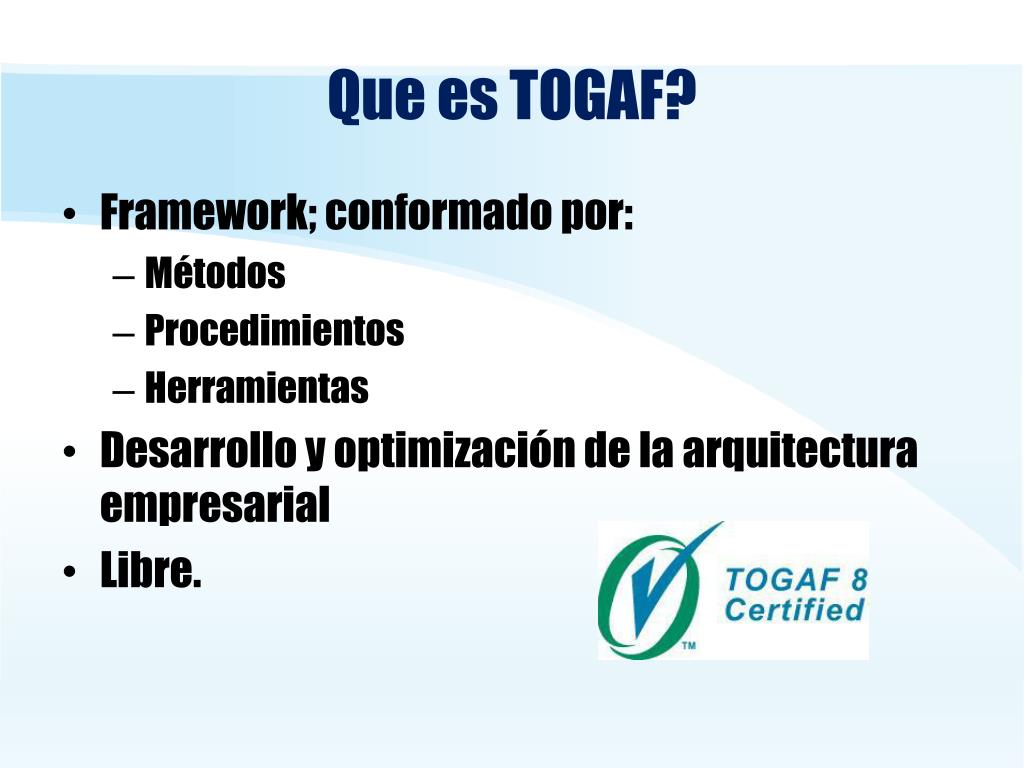 Que es TOGAF?

• Framework; conformado por:
  – Métodos
  – Procedimientos
  – Herramientas
• Desarrollo y optimización de la arquitectura empresarial
• Libre.

TM
TOGAF 8
Certified